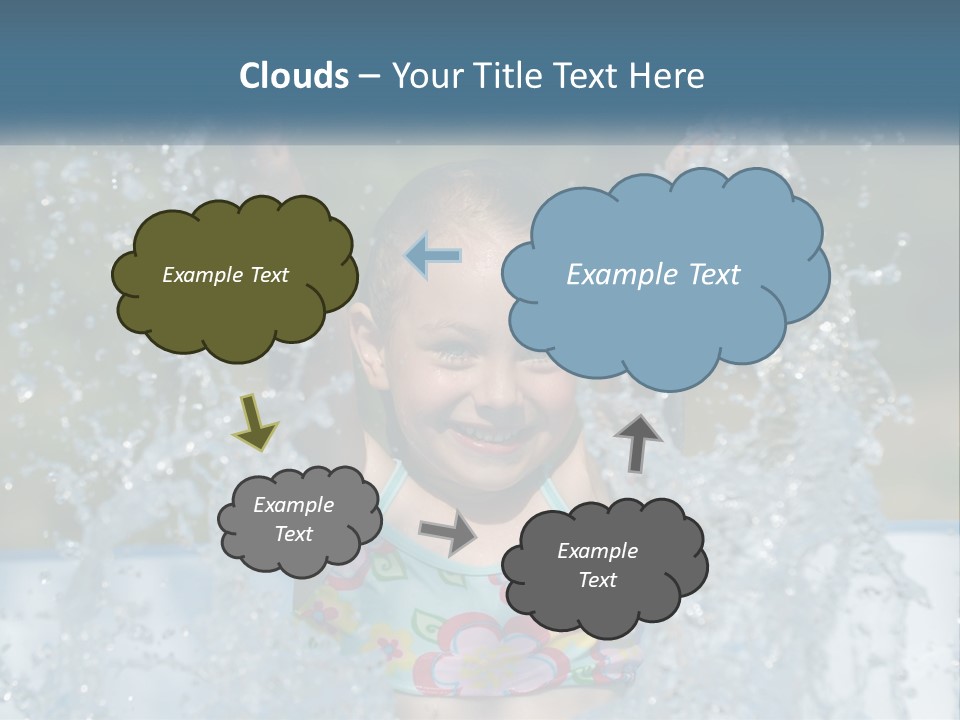 Clouds – Your Title Text Here

Example Text

Example Text

Example Text

Example Text